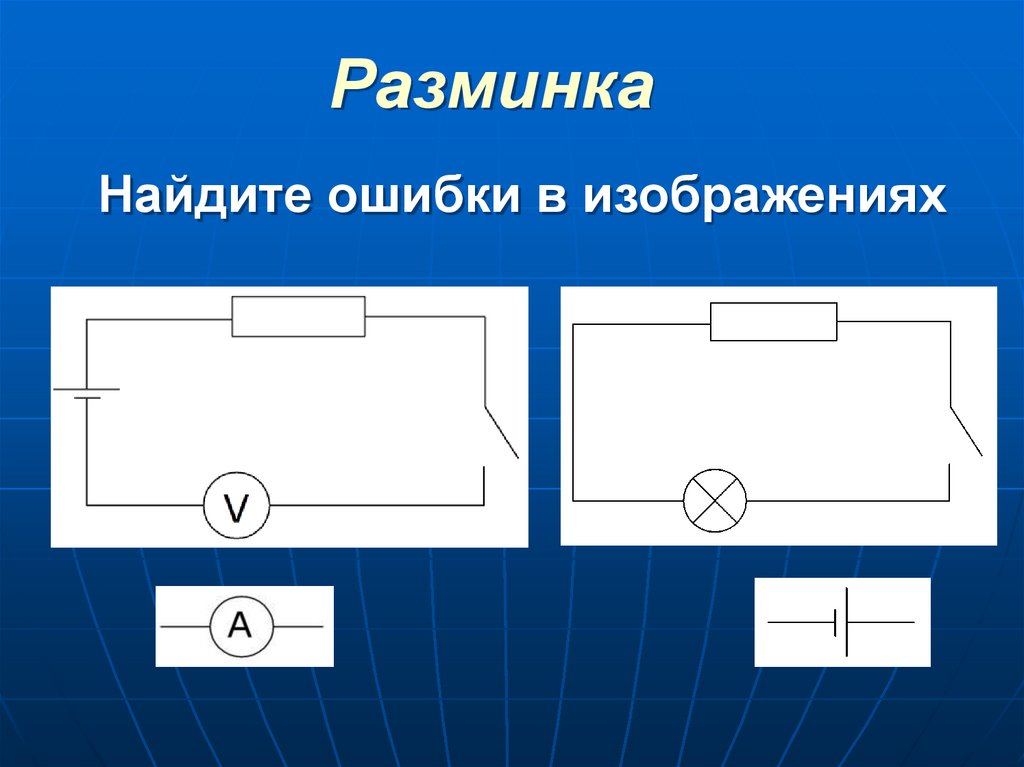 Разминка

Найдите ошибки в изображениях

V

A